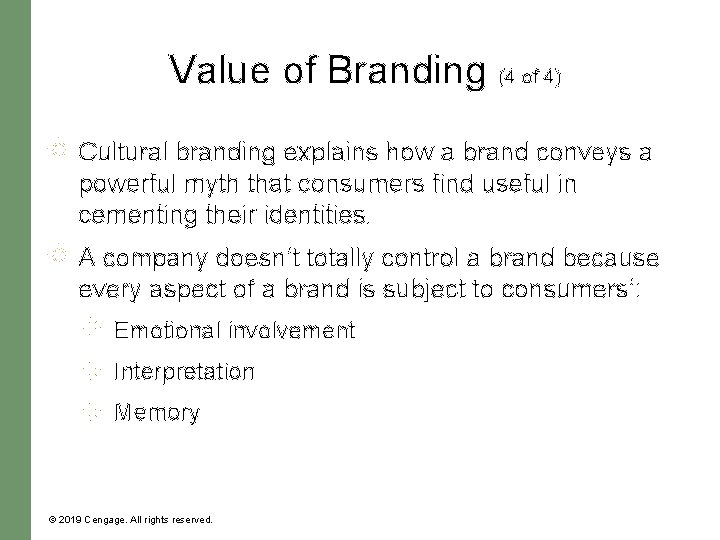 Value of Branding (4 of 4)

Cultural branding explains how a brand conveys a powerful myth that consumers find useful in cementing their identities.

A company doesn't totally control a brand because every aspect of a brand is subject to consumers':

Emotional involvement

Interpretation

Memory

© 2019 Cengage. All rights reserved.